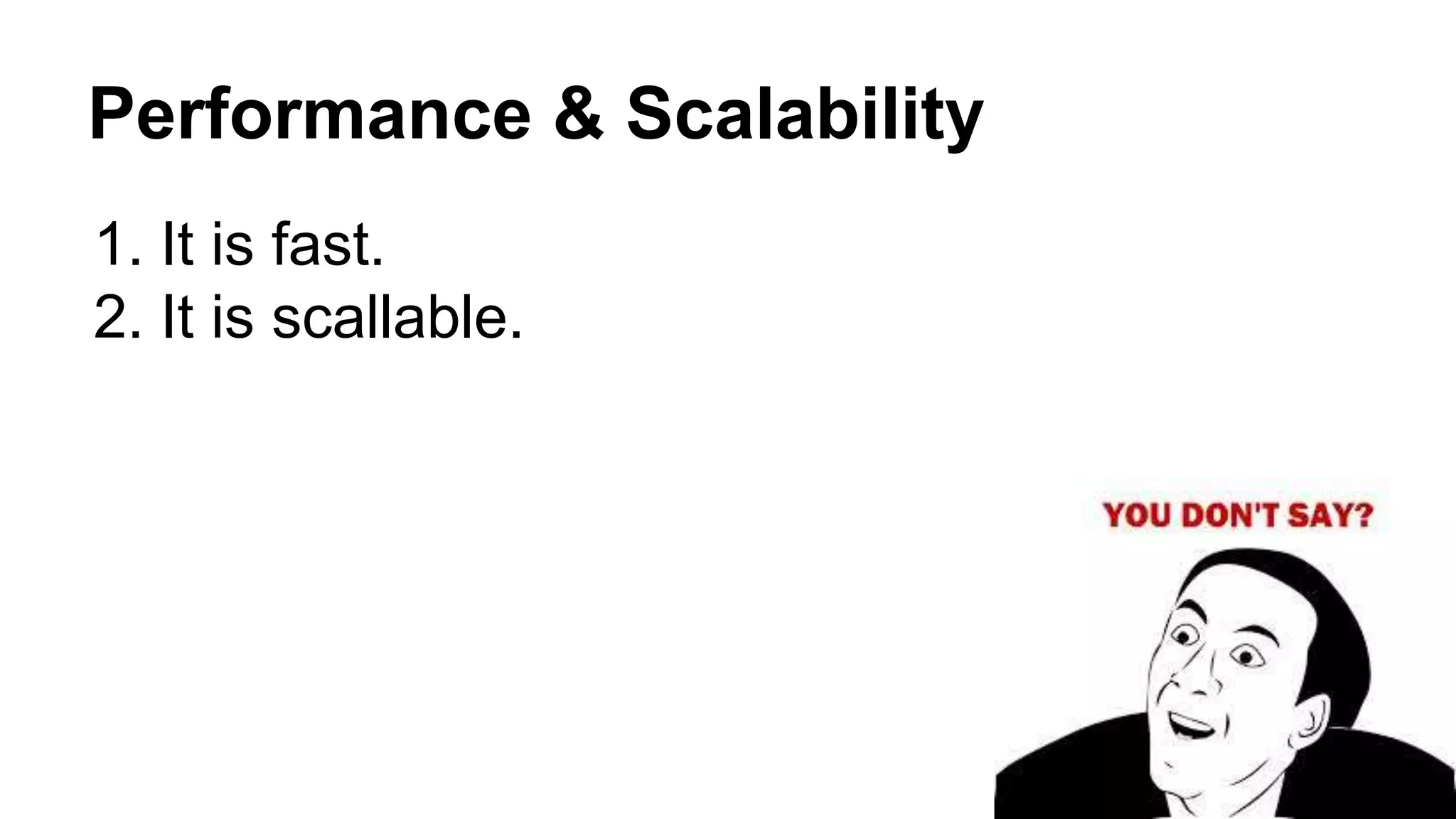 Performance & Scalability

1. It is fast.
2. It is scallable.

YOU DON'T SAY?